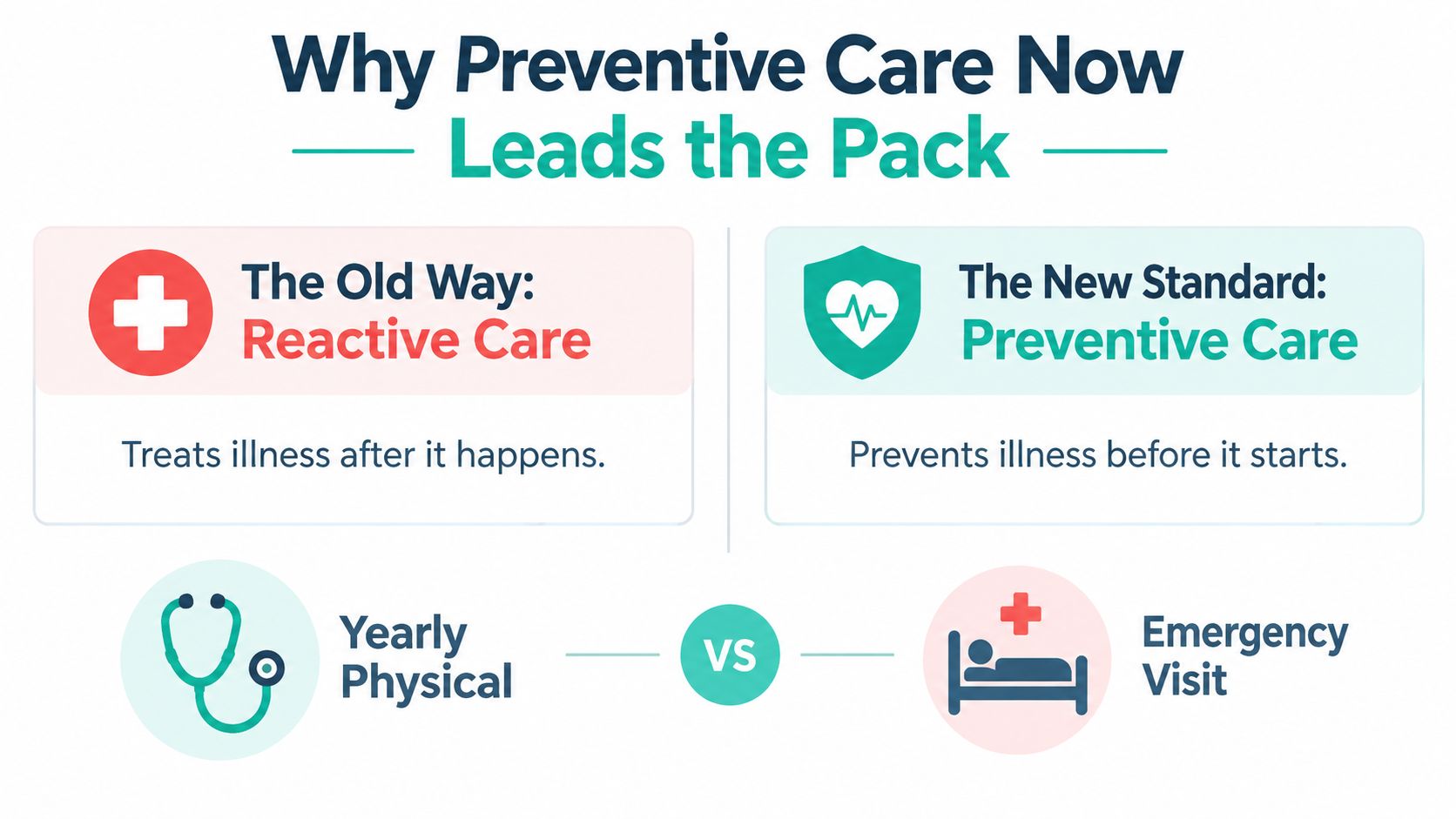 Why Preventive Care Now
Leads the Pack

The Old Way:
Reactive Care

Treats illness after it happens.

The New Standard:
Preventive Care

Prevents illness before it starts.

Yearly Physical

VS

Emergency Visit